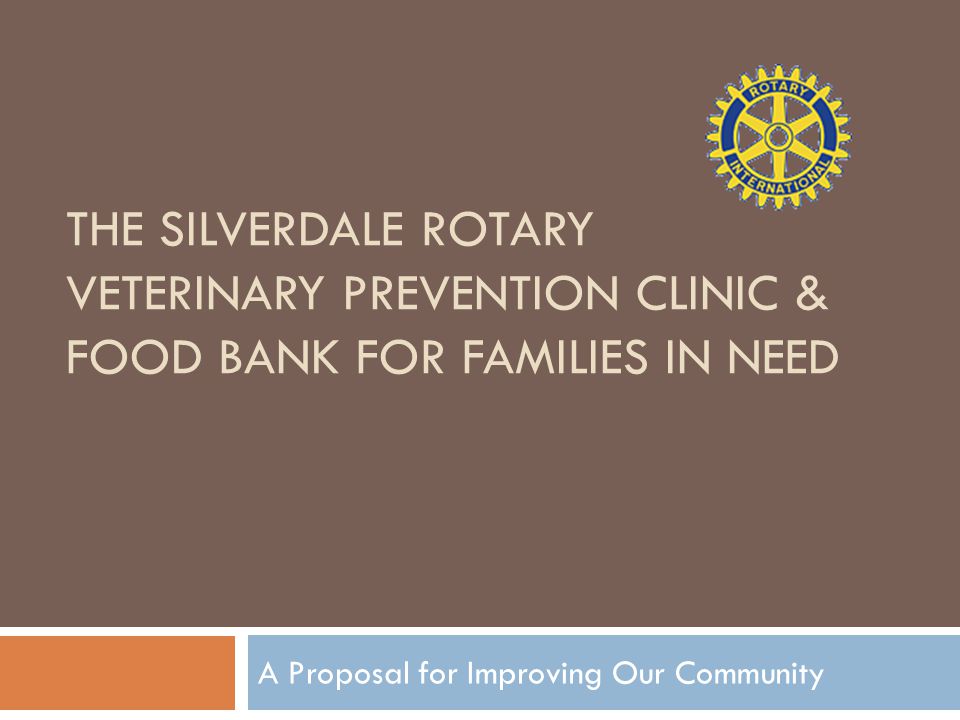 ROTARY
INTERNATIONAL

THE SILVERDALE ROTARY VETERINARY PREVENTION CLINIC & FOOD BANK FOR FAMILIES IN NEED

A Proposal for Improving Our Community